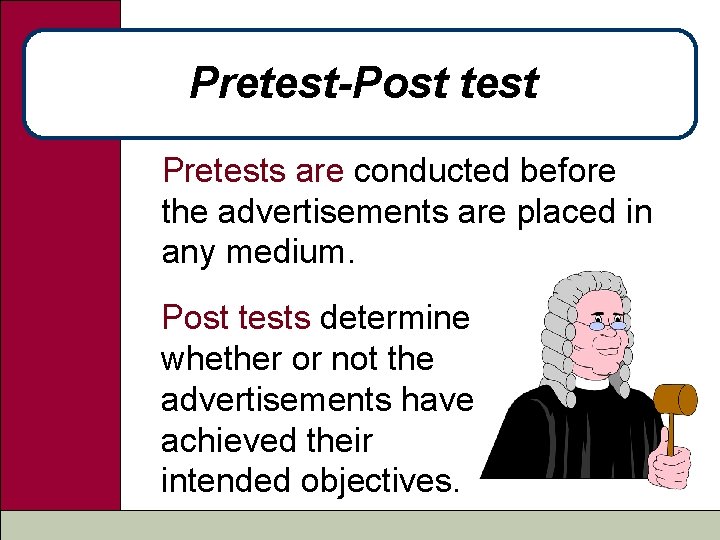 Pretest-Post test

Pretests are conducted before the advertisements are placed in any medium.

Post tests determine whether or not the advertisements have achieved their intended objectives.